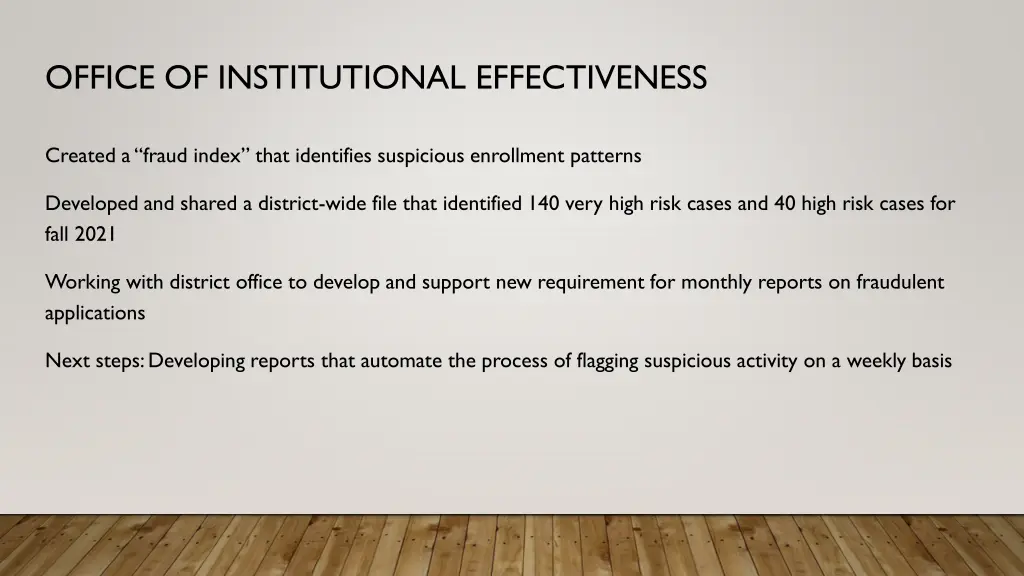 OFFICE OF INSTITUTIONAL EFFECTIVENESS

Created a “fraud index” that identifies suspicious enrollment patterns

Developed and shared a district-wide file that identified 140 very high risk cases and 40 high risk cases for fall 2021

Working with district office to develop and support new requirement for monthly reports on fraudulent applications

Next steps: Developing reports that automate the process of flagging suspicious activity on a weekly basis